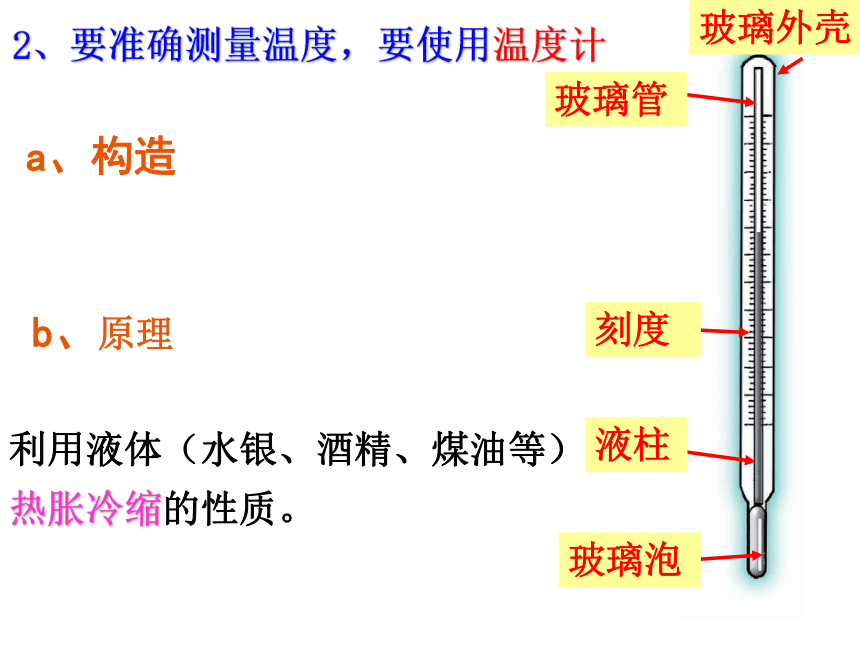 2、要准确测量温度，要使用温度计

a、构造

b、原理

利用液体（水银、酒精、煤油等）热胀冷缩的性质。

玻璃外壳

玻璃管

刻度

液柱

玻璃泡